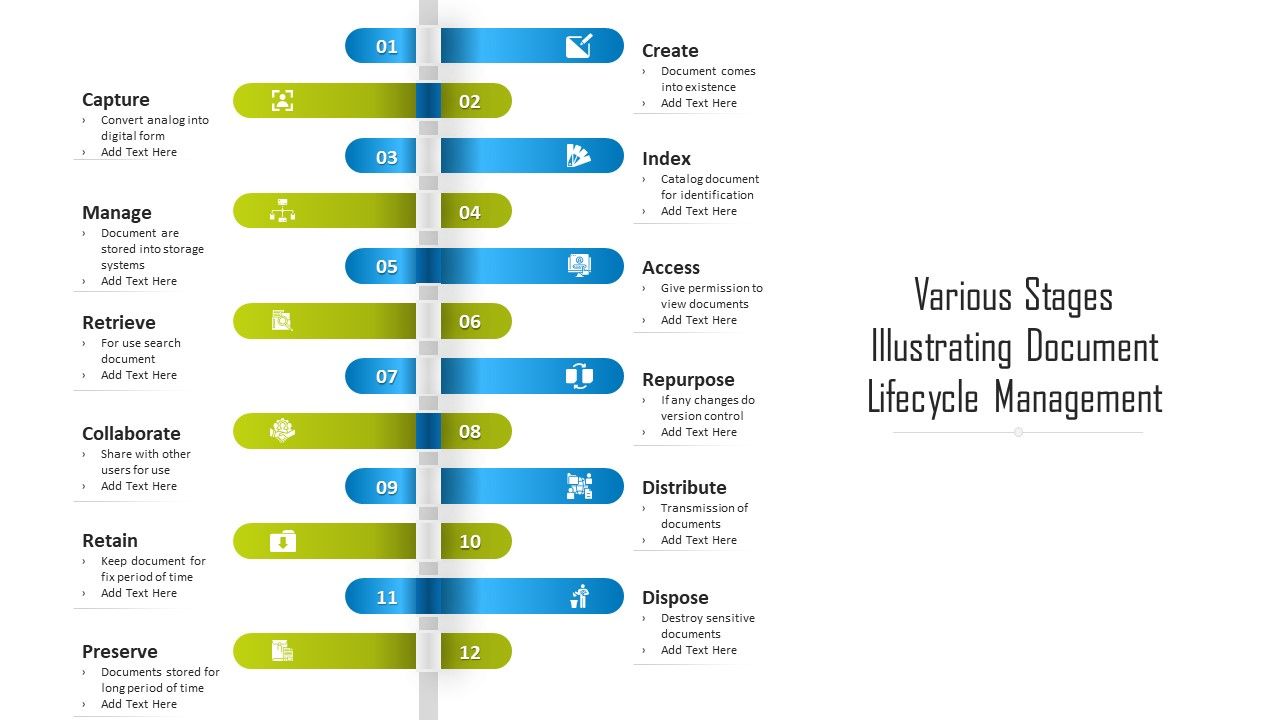 01

Create
› Document comes into existence
› Add Text Here

Capture
› Convert analog into digital form
› Add Text Here

02

03

Index
› Catalog document for identification
› Add Text Here

Manage
› Document are stored into storage systems
› Add Text Here

04

05

Access
› Give permission to view documents
› Add Text Here

Retrieve
› For use search document
› Add Text Here

06

07

Repurpose
› If any changes do version control
› Add Text Here

Collaborate
› Share with other users for use
› Add Text Here

08

09

Distribute
› Transmission of documents
› Add Text Here

Retain
› Keep document for fix period of time
› Add Text Here

10

11

Dispose
› Destroy sensitive documents
› Add Text Here

Preserve
› Documents stored for long period of time
› Add Text Here

12

Various Stages Illustrating Document Lifecycle Management